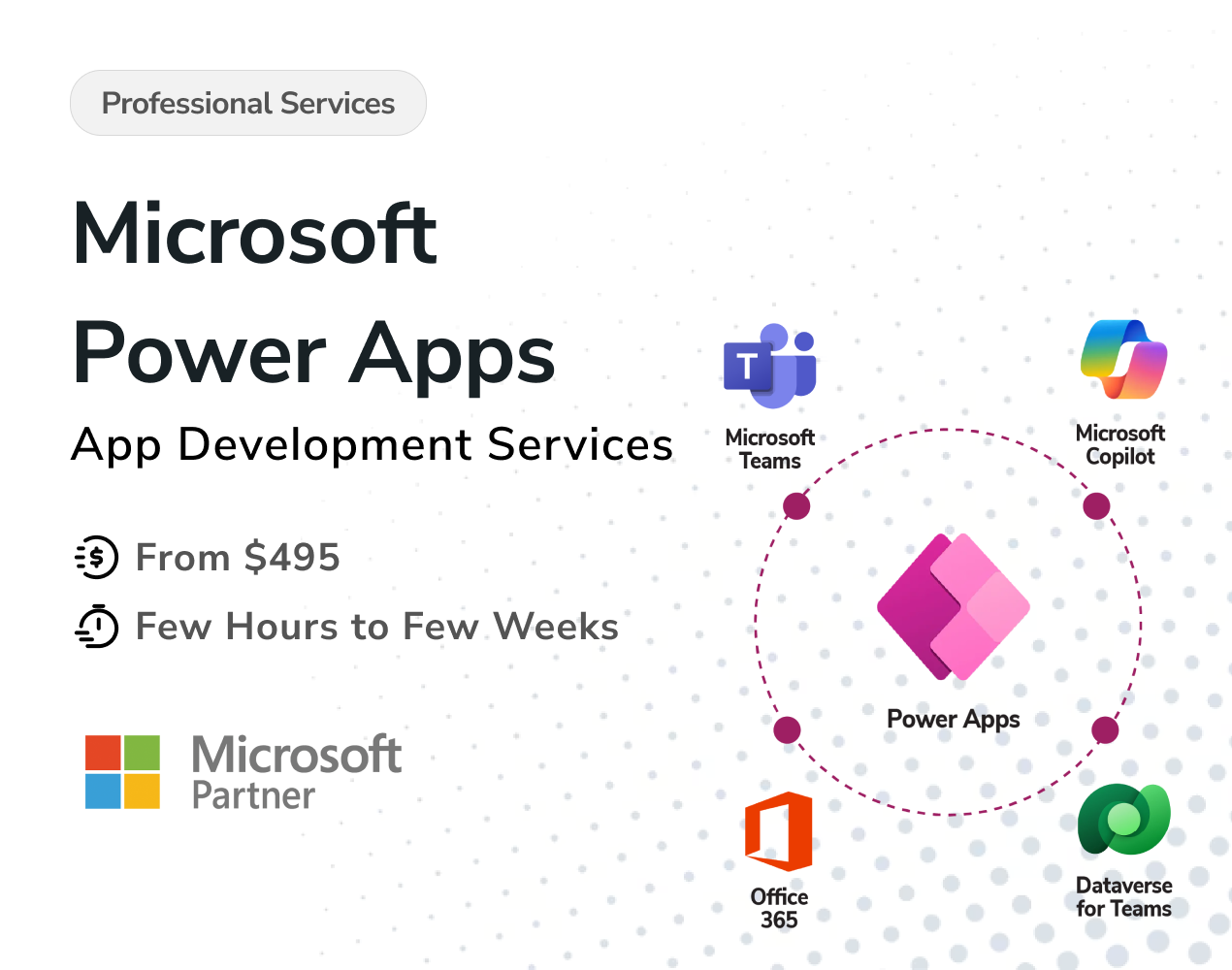 Professional Services

Microsoft Power Apps

App Development Services

From $495

Few Hours to Few Weeks

Microsoft Partner

T

Microsoft Teams

Microsoft Copilot

Power Apps

Office 365

Dataverse for Teams